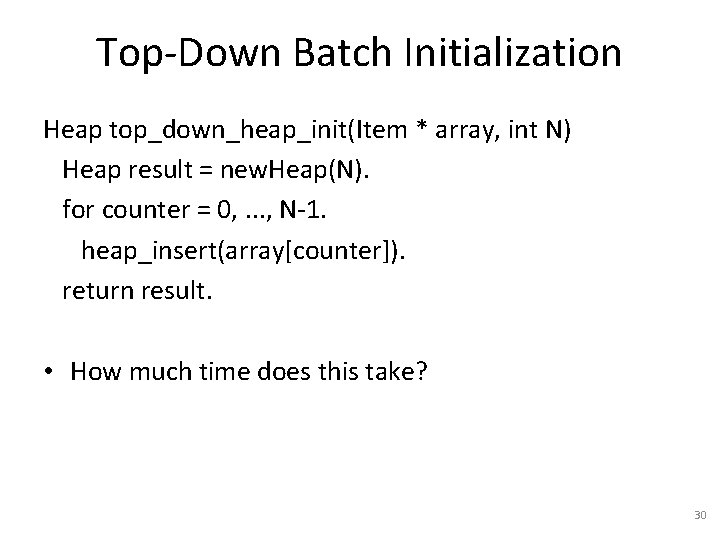 Top-Down Batch Initialization

Heap top_down_heap_init(Item * array, int N)
Heap result = newHeap(N).
for counter = 0, ..., N-1.
heap_insert(array[counter]).
return result.

• How much time does this take?

30